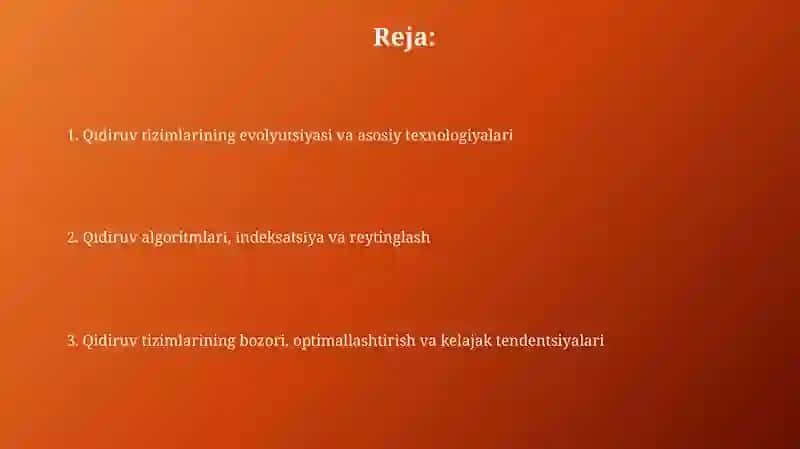 Reja:

1. Qidiruv rizimlarining evolyutsiyasi va asosiy texnologiyalari

2. Qidiruv algoritmlari, indeksatsiya va reytinglash

3. Qidiruv tizimlarining bozori, optimallashtirish va kelajak tendentsiyalari